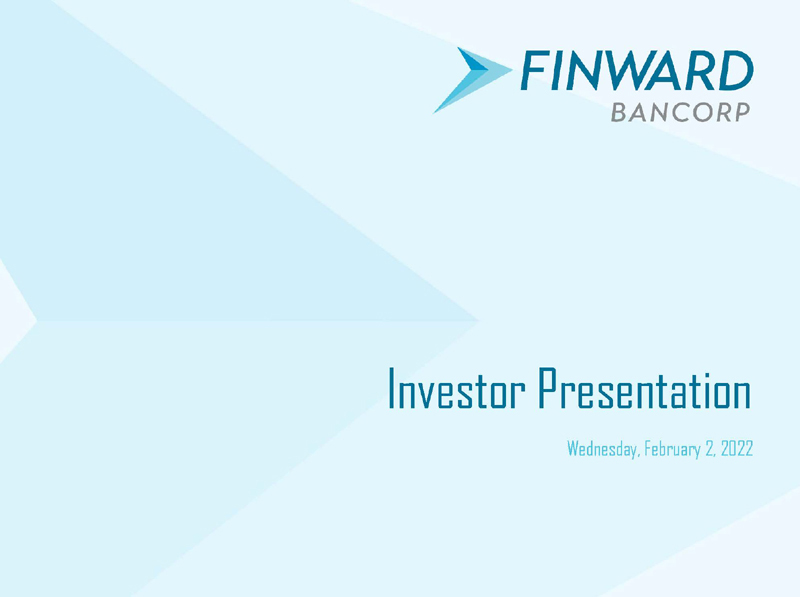 FINWARD
BANCORP

Investor Presentation

Wednesday, February 2, 2022